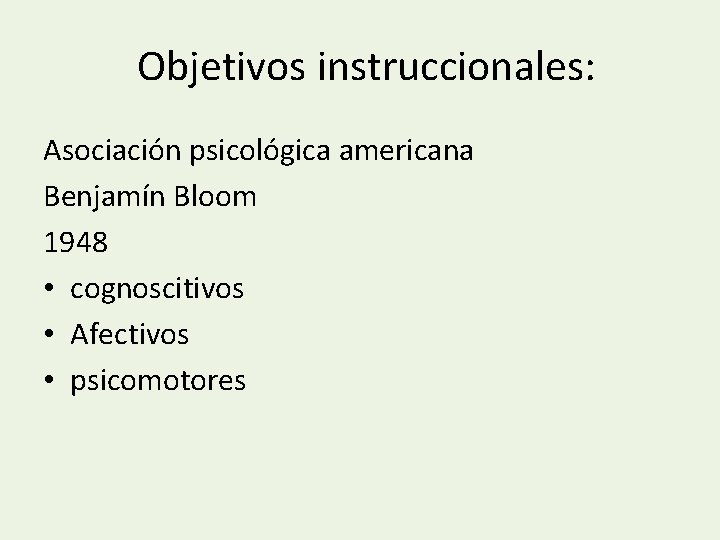 Objetivos instruccionales:

Asociación psicológica americana

Benjamín Bloom

1948

• cognoscitivos
• Afectivos
• psicomotores